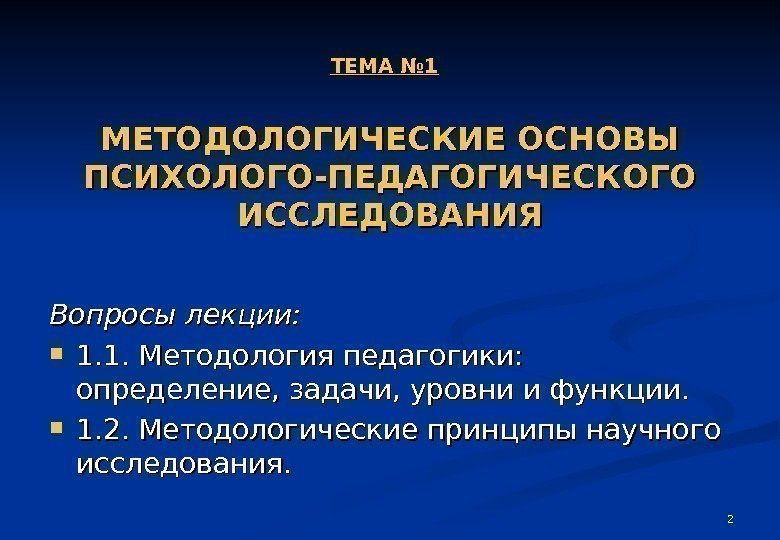 ТЕМА №1

МЕТОДОЛОГИЧЕСКИЕ ОСНОВЫ ПСИХОЛОГО-ПЕДАГОГИЧЕСКОГО ИССЛЕДОВАНИЯ

Вопросы лекции:

1.1. Методология педагогики: определение, задачи, уровни и функции.

1.2. Методологические принципы научного исследования.

2